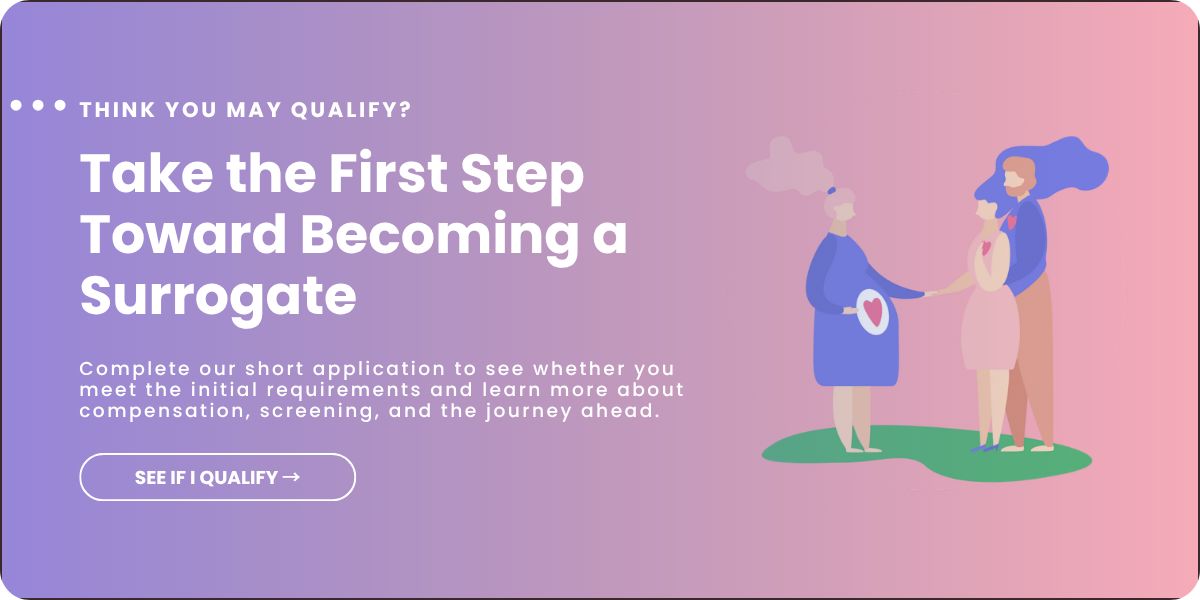 THINK YOU MAY QUALIFY?

Take the First Step Toward Becoming a Surrogate

Complete our short application to see whether you meet the initial requirements and learn more about compensation, screening, and the journey ahead.

SEE IF I QUALIFY →